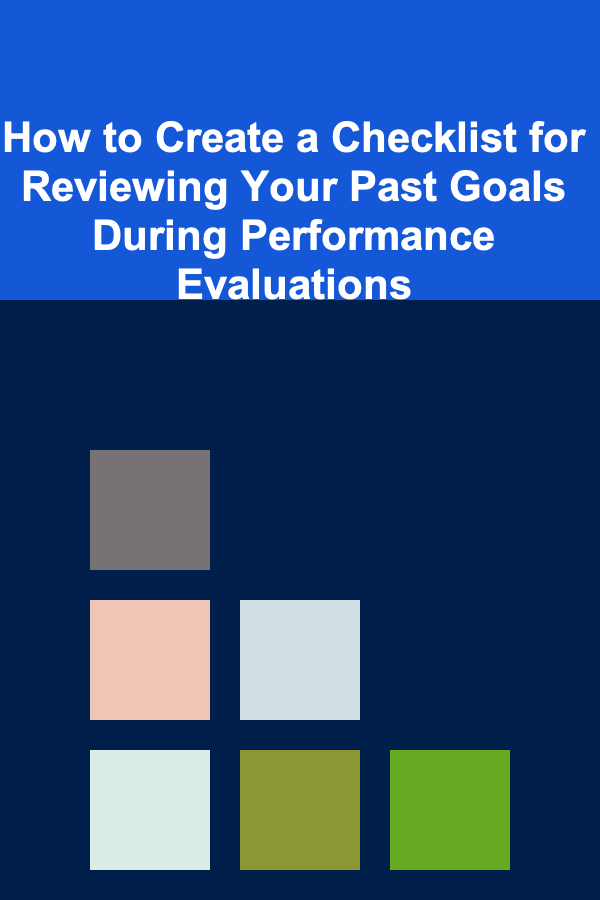 How to Create a Checklist for Reviewing Your Past Goals During Performance Evaluations